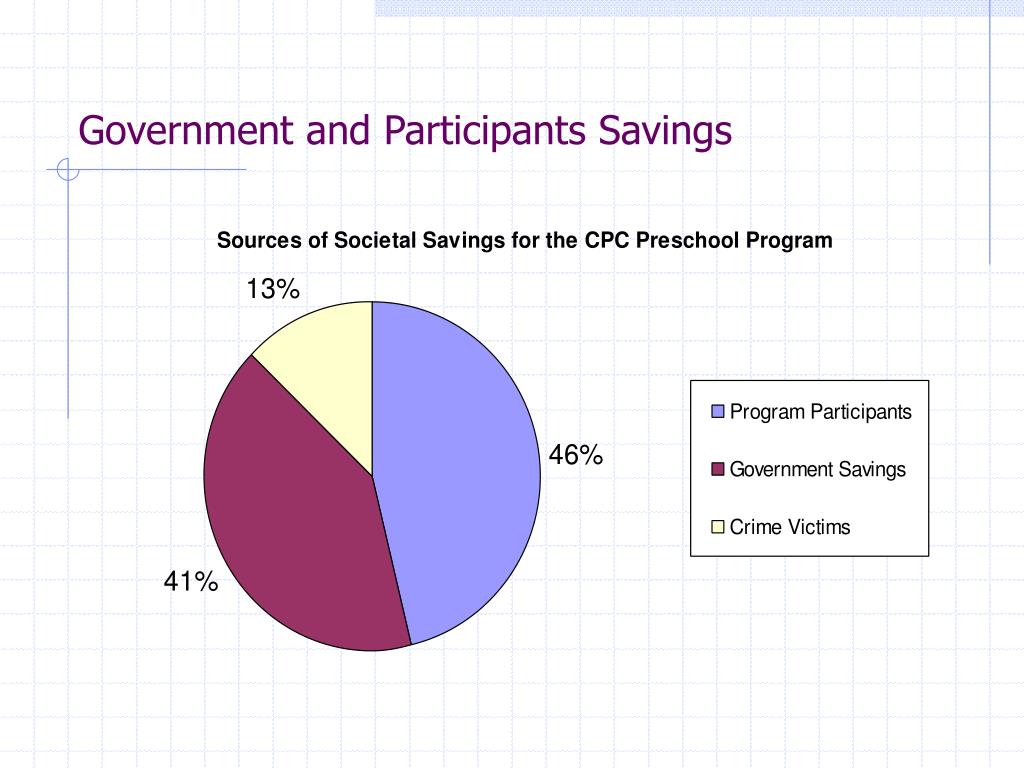 Government and Participants Savings

Sources of Societal Savings for the CPC Preschool Program

13%

46%

41%

Program Participants

Government Savings

Crime Victims